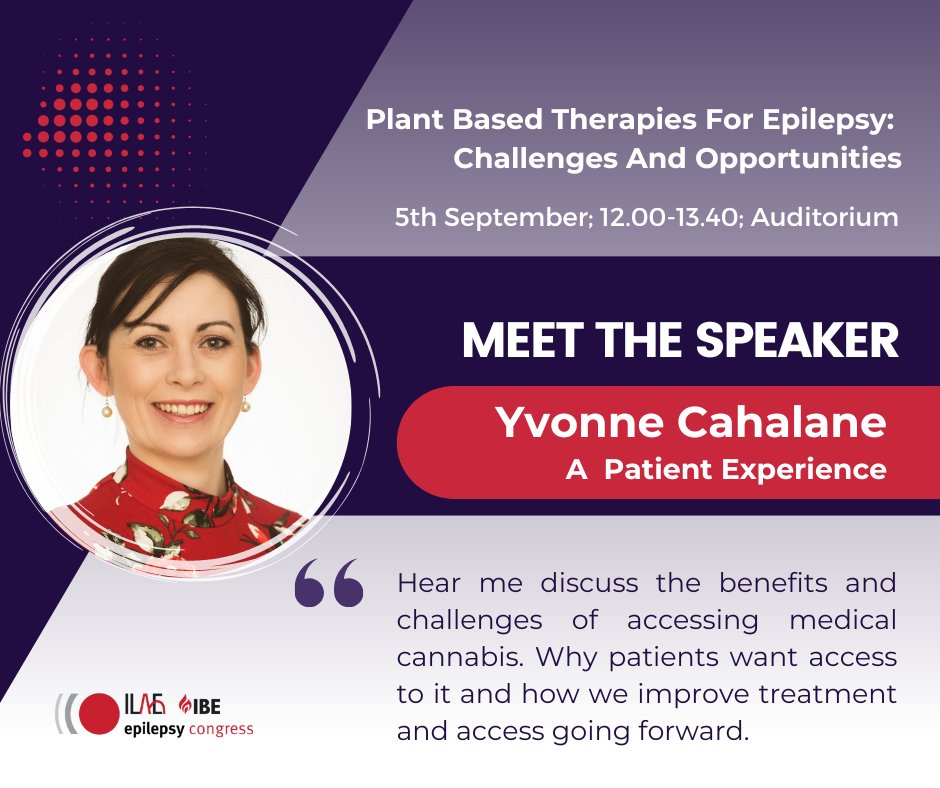 Plant Based Therapies For Epilepsy: Challenges And Opportunities

5th September; 12.00-13.40; Auditorium

MEET THE SPEAKER

Yvonne Cahalane
A Patient Experience

Hear me discuss the benefits and challenges of accessing medical cannabis. Why patients want access to it and how we improve treatment and access going forward.

ILAE IBE
epilepsy congress